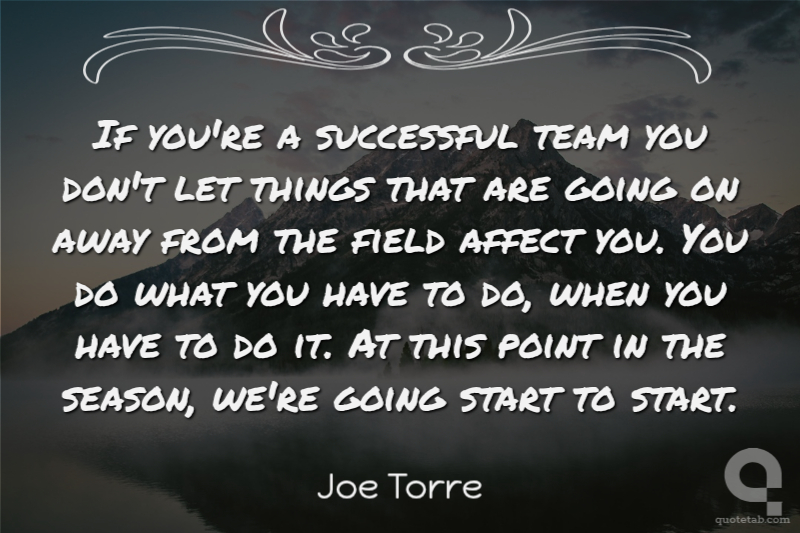 If you're a successful team you don't let things that are going on away from the field affect you. You do what you have to do, when you have to do it. At this point in the season, we're going start to start.

Joe Torre

quotetab.com